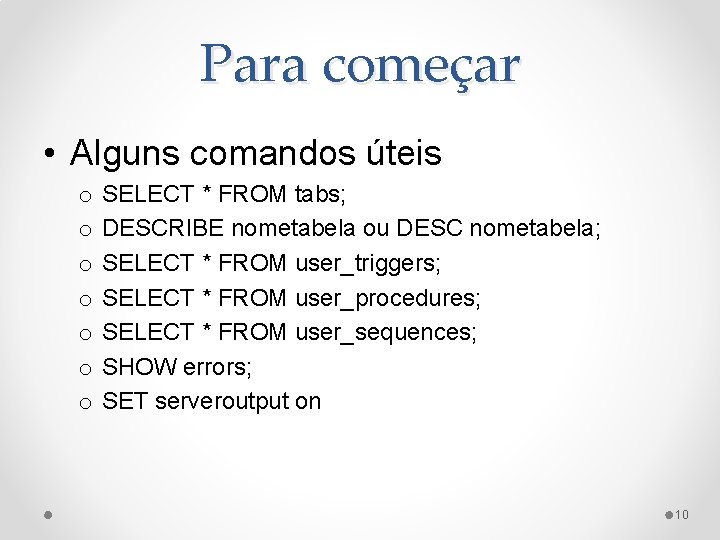 Para começar

• Alguns comandos úteis
  o SELECT * FROM tabs;
  o DESCRIBE nometabela ou DESC nometabela;
  o SELECT * FROM user_triggers;
  o SELECT * FROM user_procedures;
  o SELECT * FROM user_sequences;
  o SHOW errors;
  o SET serveroutput on

10